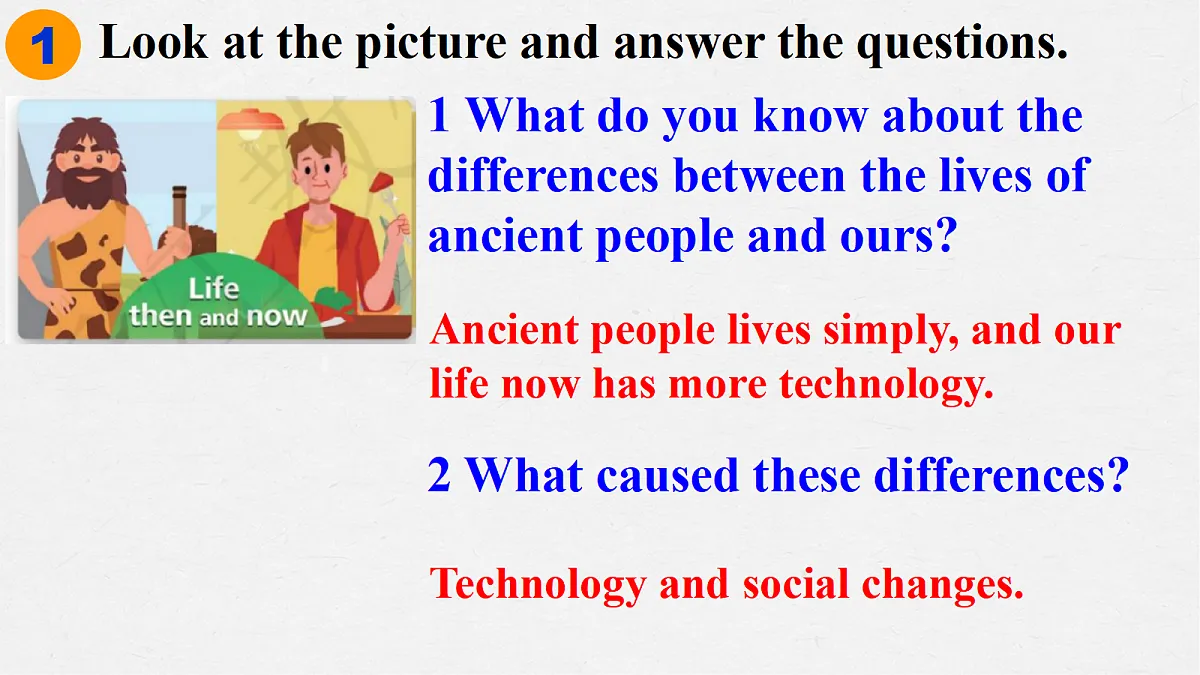 1 Look at the picture and answer the questions.

Life then and now

1 What do you know about the differences between the lives of ancient people and ours?

Ancient people lives simply, and our life now has more technology.

2 What caused these differences?

Technology and social changes.